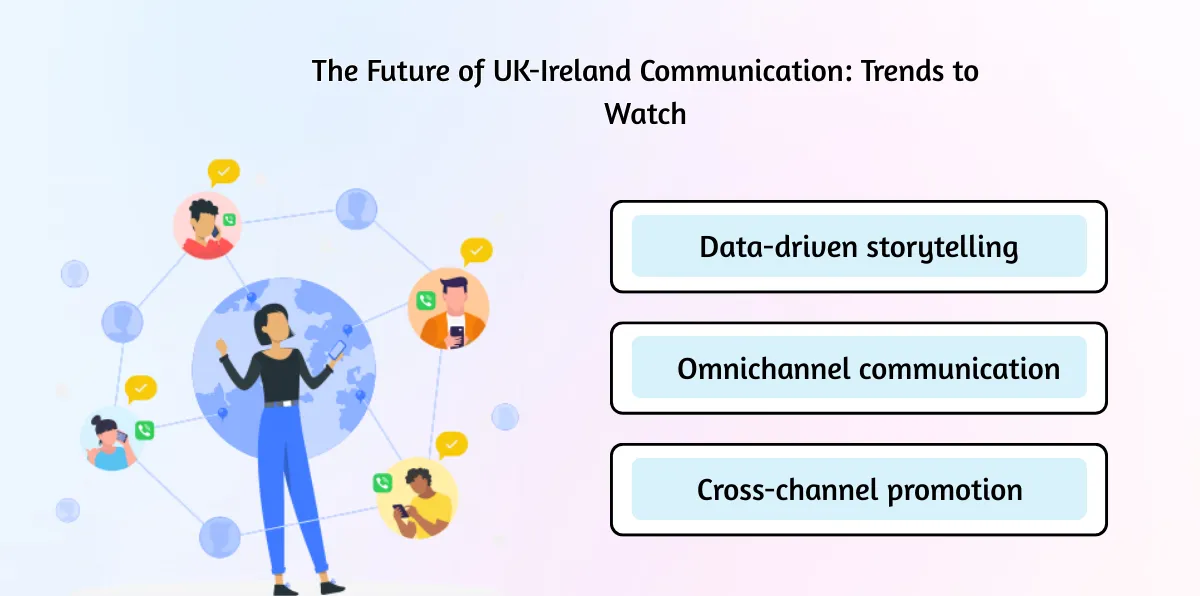 The Future of UK-Ireland Communication: Trends to Watch

Data-driven storytelling

Omnichannel communication

Cross-channel promotion